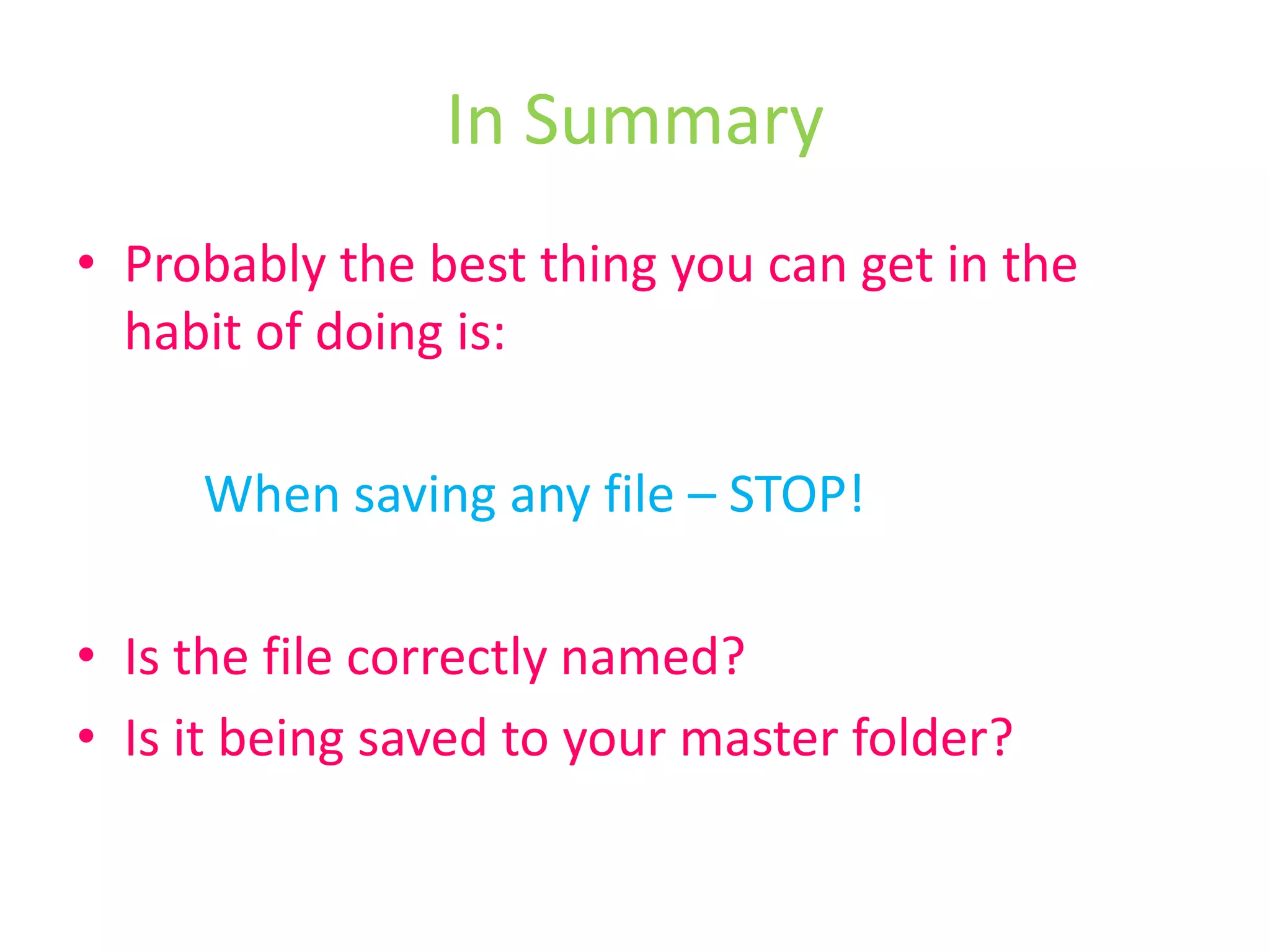 In Summary

• Probably the best thing you can get in the habit of doing is:

When saving any file – STOP!

• Is the file correctly named?
• Is it being saved to your master folder?